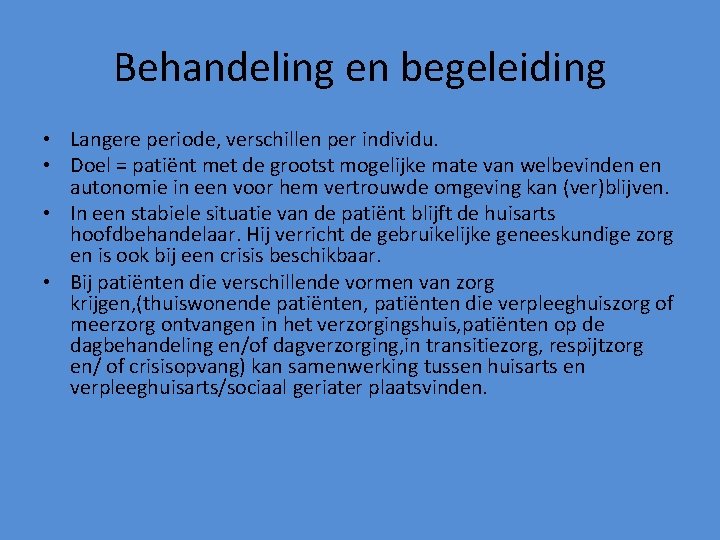 Behandeling en begeleiding

• Langere periode, verschillen per individu.
• Doel = patiënt met de grootst mogelijke mate van welbevinden en autonomie in een voor hem vertrouwde omgeving kan (ver)blijven.
• In een stabiele situatie van de patiënt blijft de huisarts hoofdbehandelaar. Hij verricht de gebruikelijke geneeskundige zorg en is ook bij een crisis beschikbaar.
• Bij patiënten die verschillende vormen van zorg krijgen,(thuiswonende patiënten, patiënten die verpleeghuiszorg of meerzorg ontvangen in het verzorgingshuis,patiënten op de dagbehandeling en/of dagverzorging,in transitiezorg, respijtzorg en/ of crisisopvang) kan samenwerking tussen huisarts en verpleeghuisarts/sociaal geriater plaatsvinden.